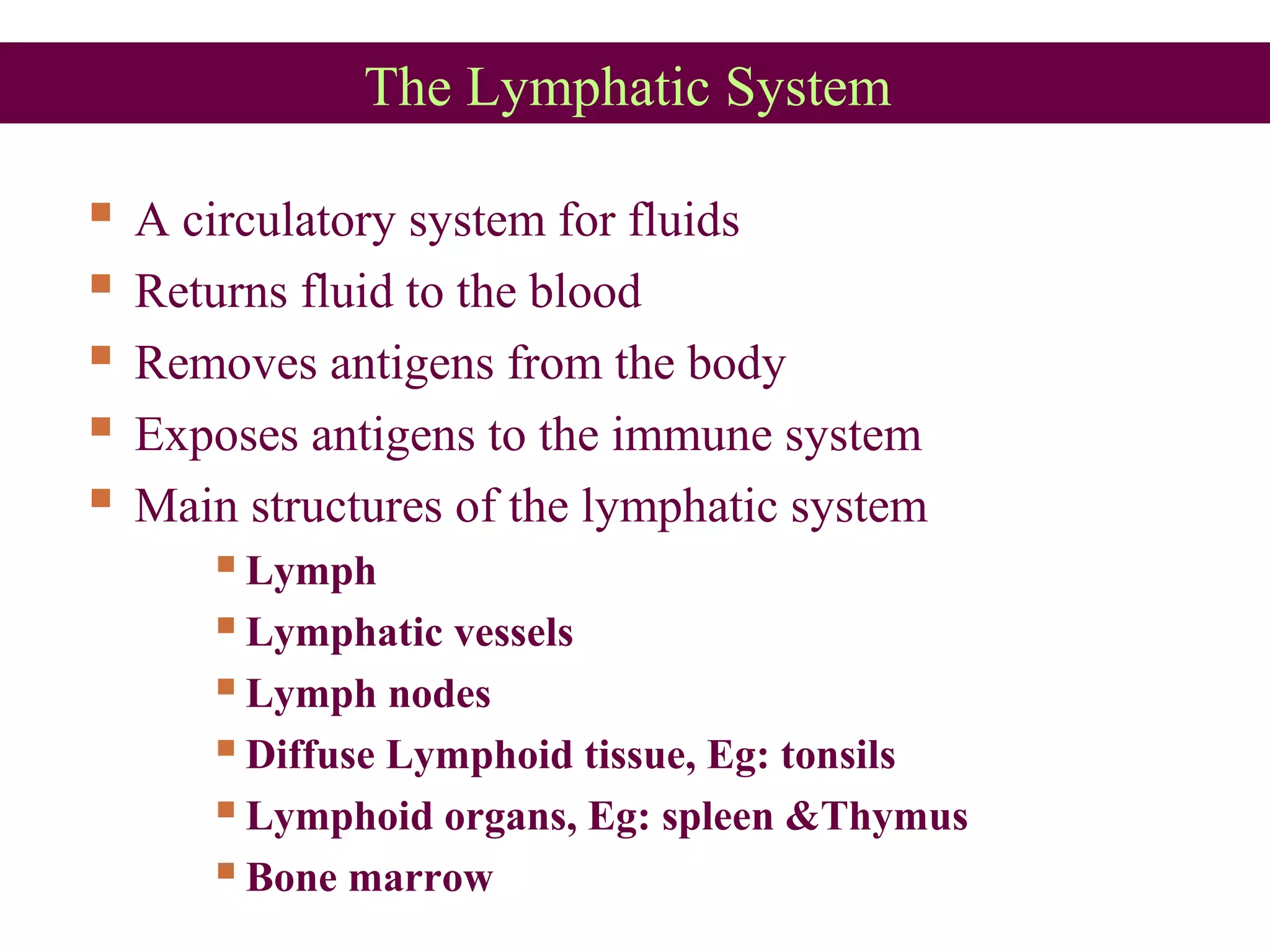 The Lymphatic System

- A circulatory system for fluids
- Returns fluid to the blood
- Removes antigens from the body
- Exposes antigens to the immune system
- Main structures of the lymphatic system
  - Lymph
  - Lymphatic vessels
  - Lymph nodes
  - Diffuse Lymphoid tissue, Eg: tonsils
  - Lymphoid organs, Eg: spleen &Thymus
  - Bone marrow